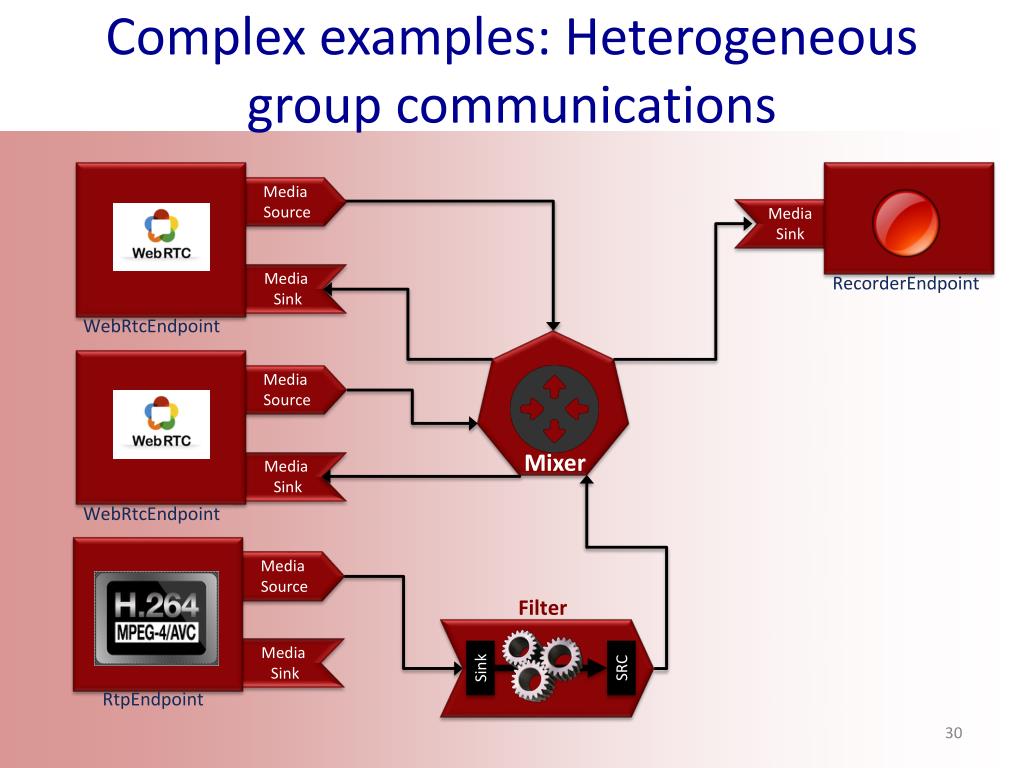 Complex examples: Heterogeneous group communications

WebRTC

Media Source

Media Sink

WebRtcEndpoint

WebRTC

Media Source

Media Sink

WebRtcEndpoint

H.264
MPEG-4/AVC

Media Source

Media Sink

RtpEndpoint

Mixer

Filter

Sink

SRC

Media Sink

RecorderEndpoint

30